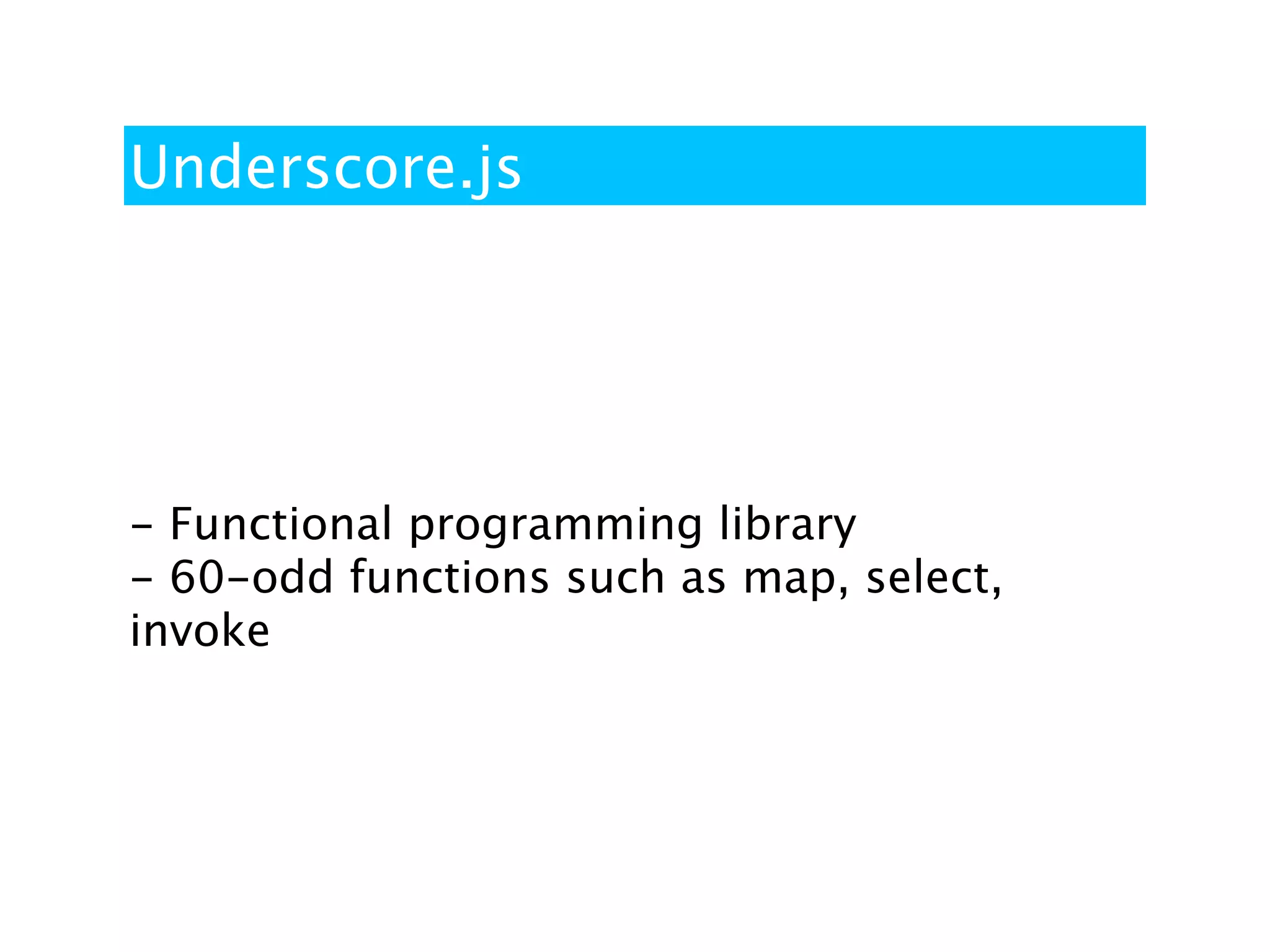 Underscore.js

- Functional programming library
- 60-odd functions such as map, select, invoke